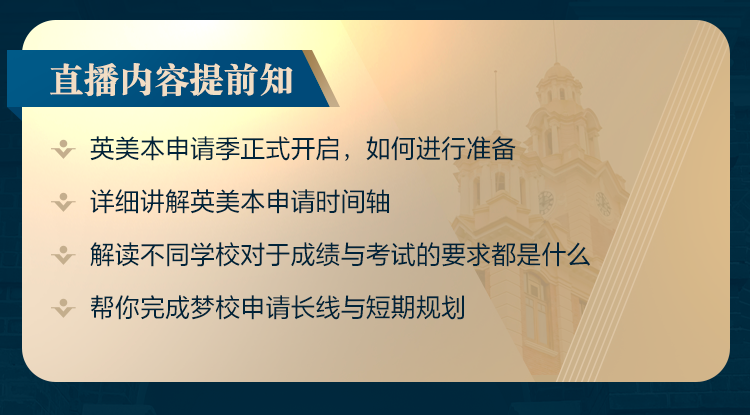 直播内容提前知

英美本申请季正式开启，如何进行准备

详细讲解英美本申请时间轴

解读不同学校对于成绩与考试的要求都是什么

帮你完成梦校申请长线与短期规划